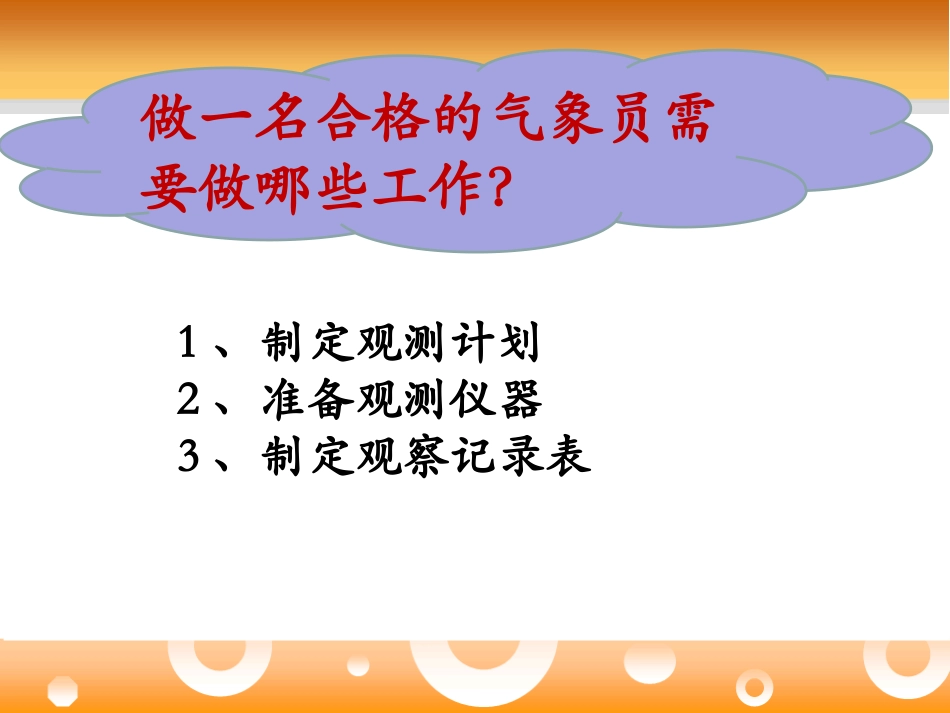 做一名合格的气象员需要做哪些工作?

1、制定观测计划
2、准备观测仪器
3、制定观察记录表